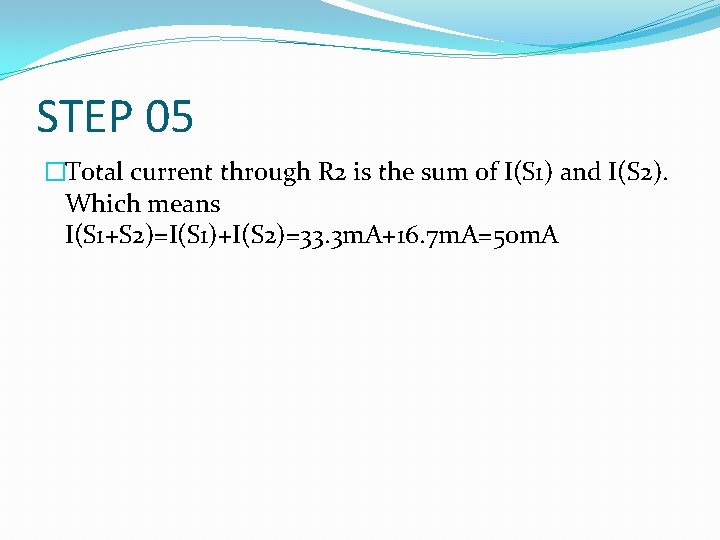 STEP 05

Total current through R2 is the sum of I(S1) and I(S2). Which means I(S1+S2)=I(S1)+I(S2)=33.3mA+16.7mA=50mA